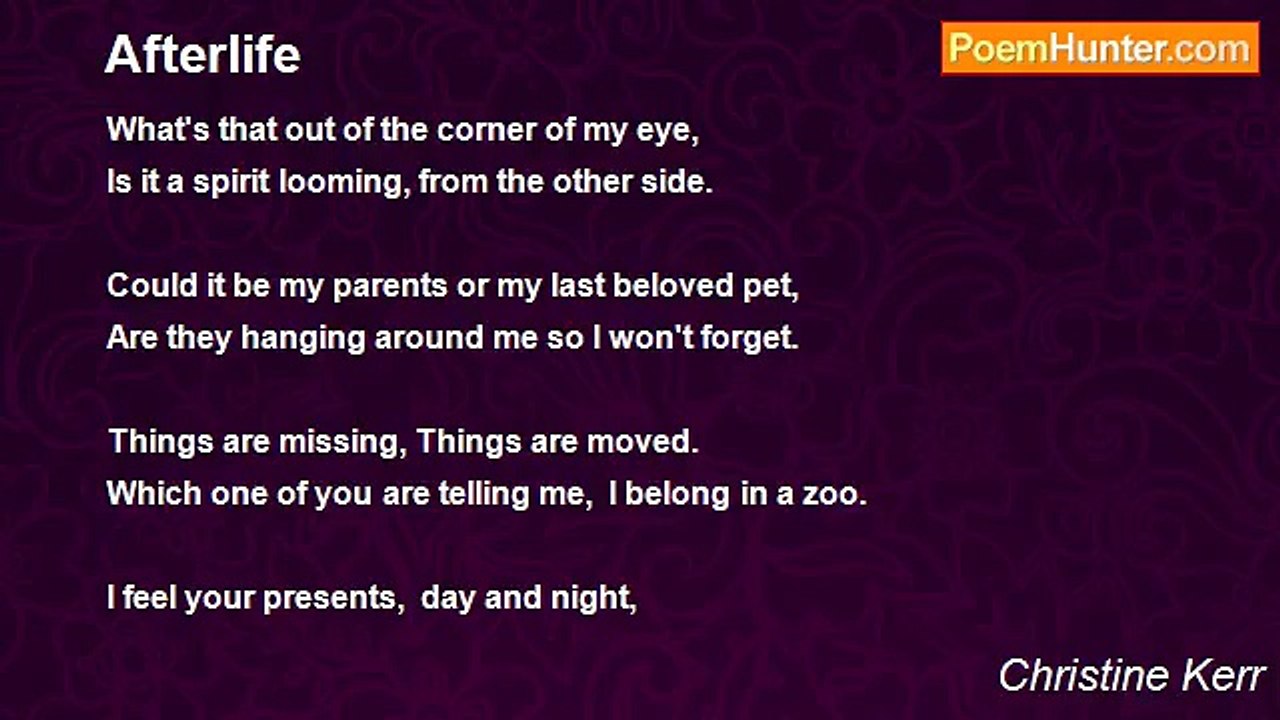 Afterlife

PoemHunter.com

What's that out of the corner of my eye,
Is it a spirit looming, from the other side.

Could it be my parents or my last beloved pet,
Are they hanging around me so I won't forget.

Things are missing, Things are moved.
Which one of you are telling me, I belong in a zoo.

I feel your presents, day and night,

Christine Kerr